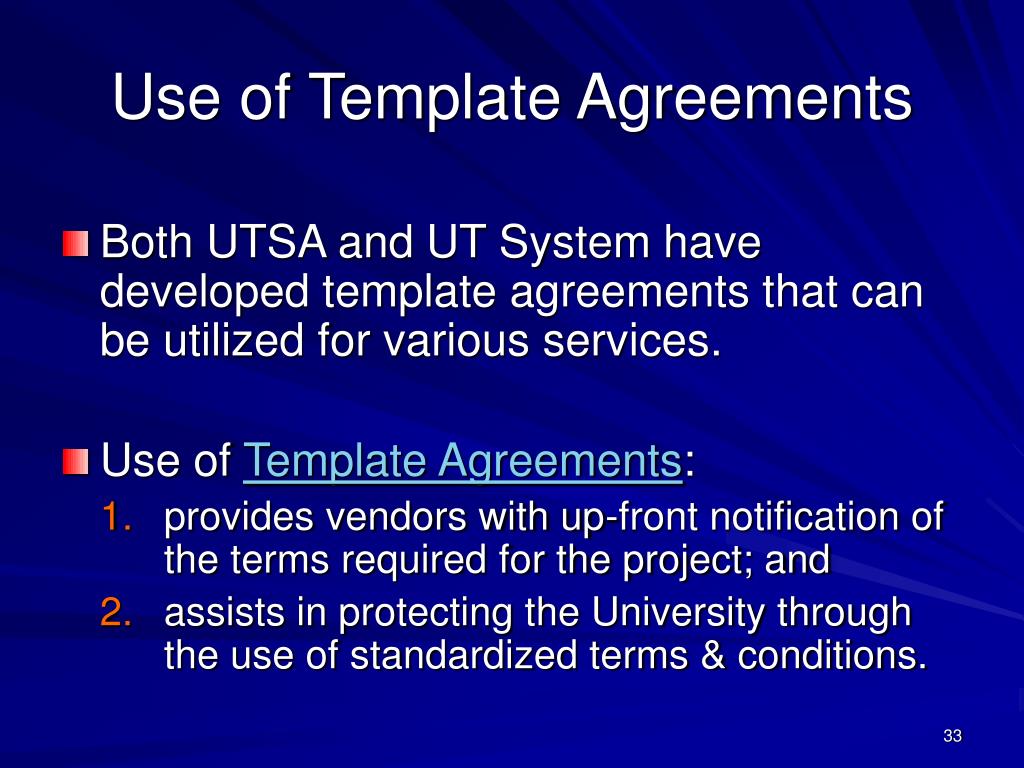 Use of Template Agreements

Both UTSA and UT System have developed template agreements that can be utilized for various services.

Use of Template Agreements:
1. provides vendors with up-front notification of the terms required for the project; and
2. assists in protecting the University through the use of standardized terms & conditions.

33